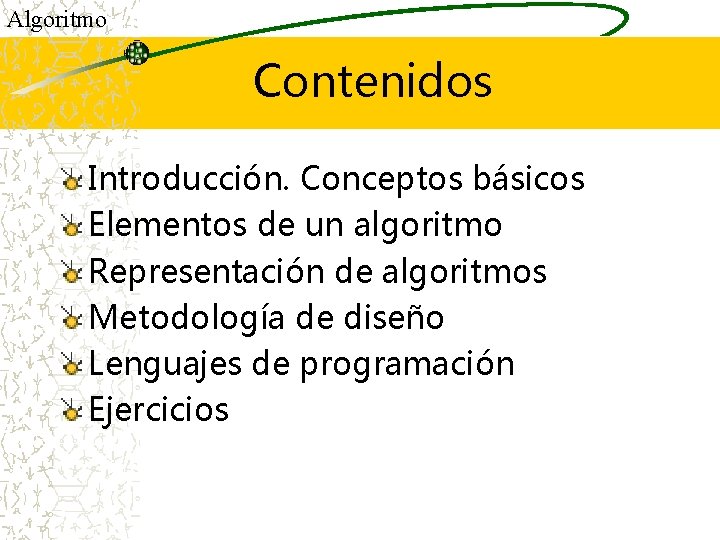 Algoritmo

Contenidos

Introducción. Conceptos básicos
Elementos de un algoritmo
Representación de algoritmos
Metodología de diseño
Lenguajes de programación
Ejercicios